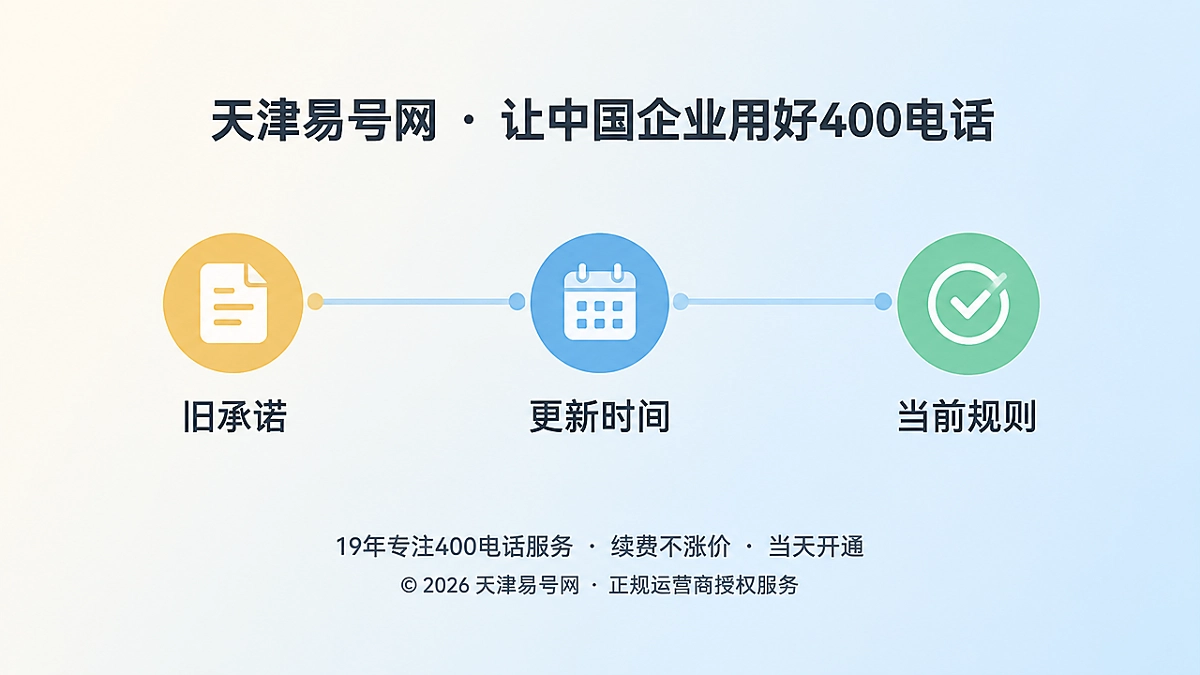 天津易号网 · 让中国企业用好400电话

旧承诺

更新时间

当前规则

19年专注400电话服务 · 续费不涨价 · 当天开通

© 2026 天津易号网 · 正规运营商授权服务